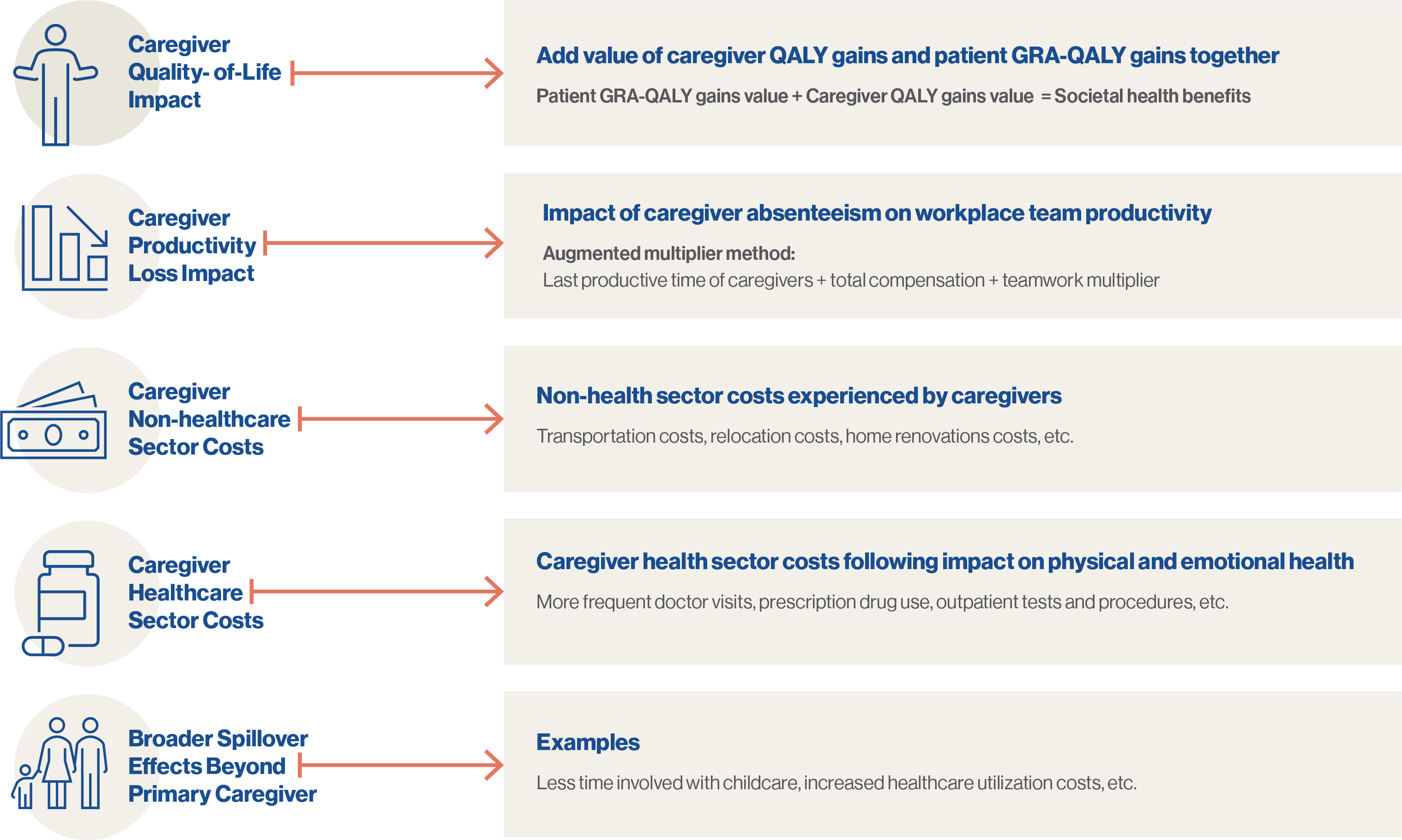 Caregiver Quality- of-Life Impact

Add value of caregiver QALY gains and patient GRA-QALY gains together

Patient GRA-QALY gains value + Caregiver QALY gains value = Societal health benefits

Caregiver Productivity Loss Impact

Impact of caregiver absenteeism on workplace team productivity

Augmented multiplier method:
Last productive time of caregivers + total compensation + teamwork multiplier

Caregiver Non-healthcare Sector Costs

Non-health sector costs experienced by caregivers

Transportation costs, relocation costs, home renovations costs, etc.

Caregiver Healthcare Sector Costs

Caregiver health sector costs following impact on physical and emotional health

More frequent doctor visits, prescription drug use, outpatient tests and procedures, etc.

Broader Spillover Effects Beyond Primary Caregiver

Examples

Less time involved with childcare, increased healthcare utilization costs, etc.